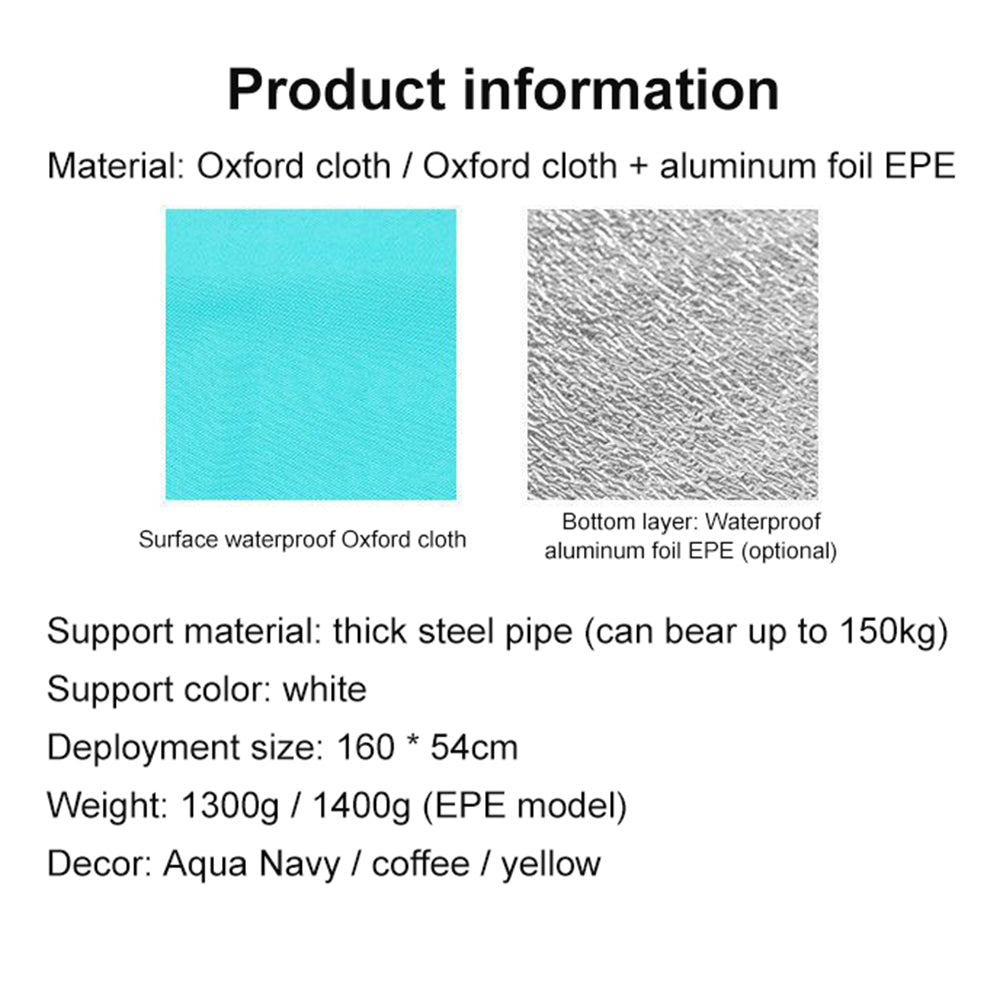 Product information

Material: Oxford cloth / Oxford cloth + aluminum foil EPE

Surface waterproof Oxford cloth

Bottom layer: Waterproof aluminum foil EPE (optional)

Support material: thick steel pipe (can bear up to 150kg)

Support color: white

Deployment size: 160 * 54cm

Weight: 1300g / 1400g (EPE model)

Decor: Aqua Navy / coffee / yellow